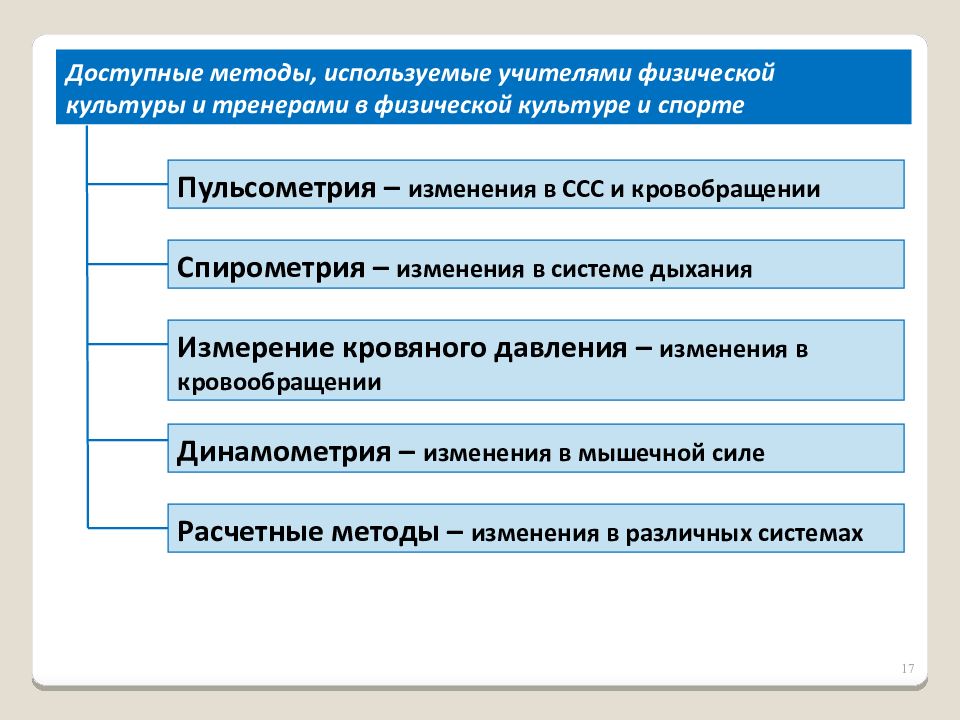 Доступные методы, используемые учителями физической культуры и тренерами в физической культуре и спорте

Пульсометрия – изменения в ССС и кровобращении

Спирометрия – изменения в системе дыхания

Измерение кровяного давления – изменения в кровообращении

Динамометрия – изменения в мышечной силе

Расчетные методы – изменения в различных системах

17